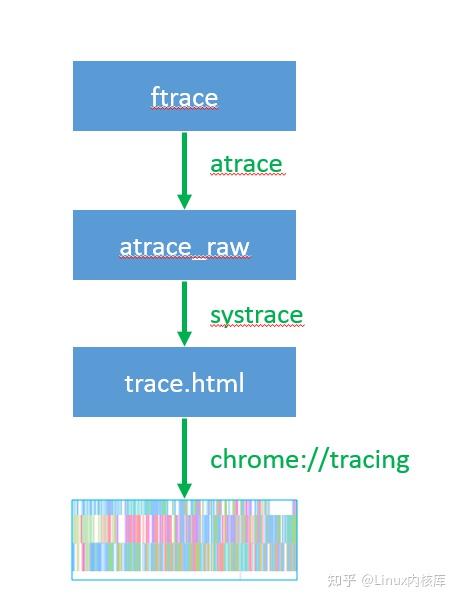 ftrace

atrace

atrace_raw

systrace

trace.html

chrome://tracing

知乎 @Linux内核库